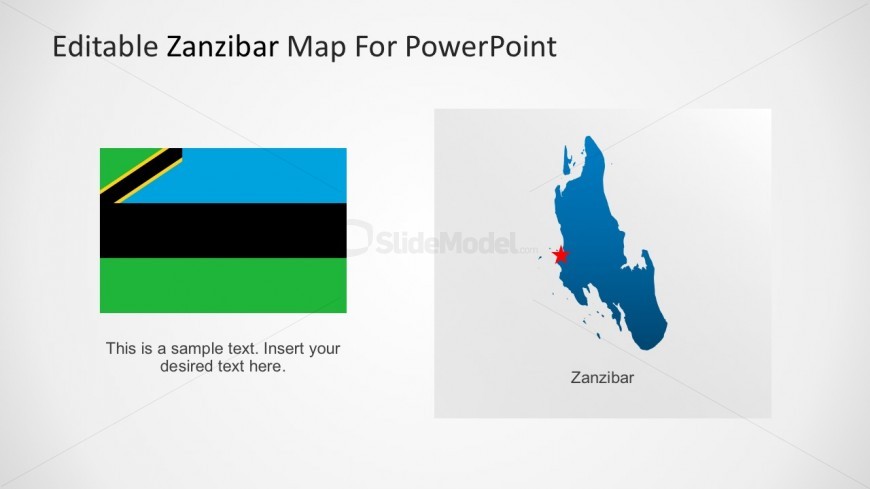 Editable Zanzibar Map For PowerPoint

SlideModel.com

This is a sample text. Insert your desired text here.

Zanzibar